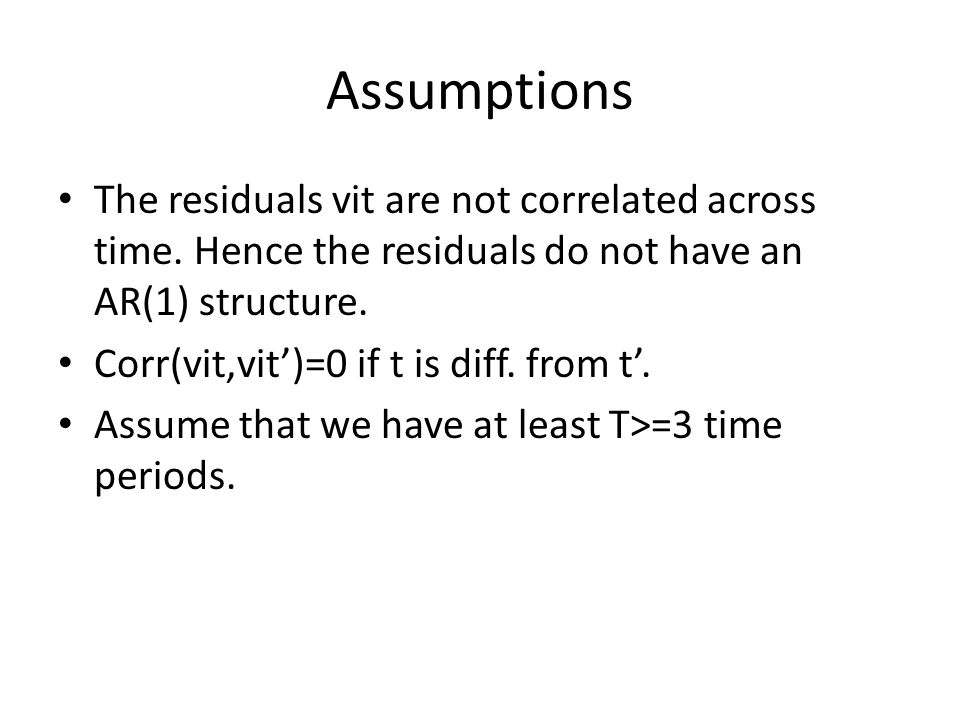 Assumptions

• The residuals vit are not correlated across time. Hence the residuals do not have an AR(1) structure.
• Corr(vit,vit’)=0 if t is diff. from t’.
• Assume that we have at least T>=3 time periods.